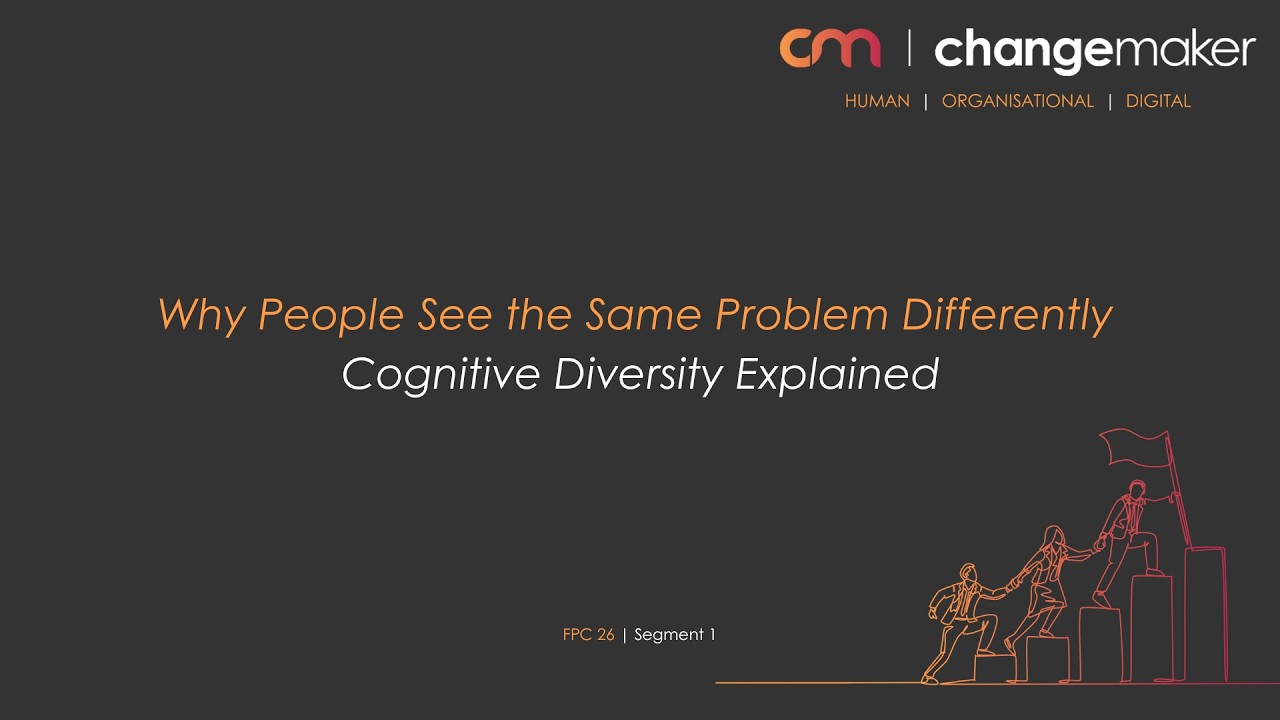 cm | changemaker
HUMAN | ORGANISATIONAL | DIGITAL

Why People See the Same Problem Differently
Cognitive Diversity Explained

FPC 26 | Segment 1